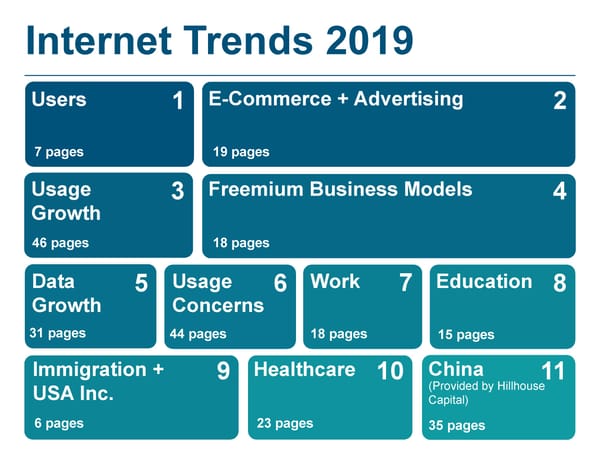 Internet Trends 2019

Users 1
7 pages

E-Commerce + Advertising 2
19 pages

Usage Growth 3
46 pages

Freemium Business Models 4
18 pages

Data Growth 5
31 pages

Usage Concerns 6
44 pages

Work 7
18 pages

Education 8
15 pages

Immigration + USA Inc. 9
6 pages

Healthcare 10
23 pages

China 11
(Provided by Hillhouse Capital)
35 pages